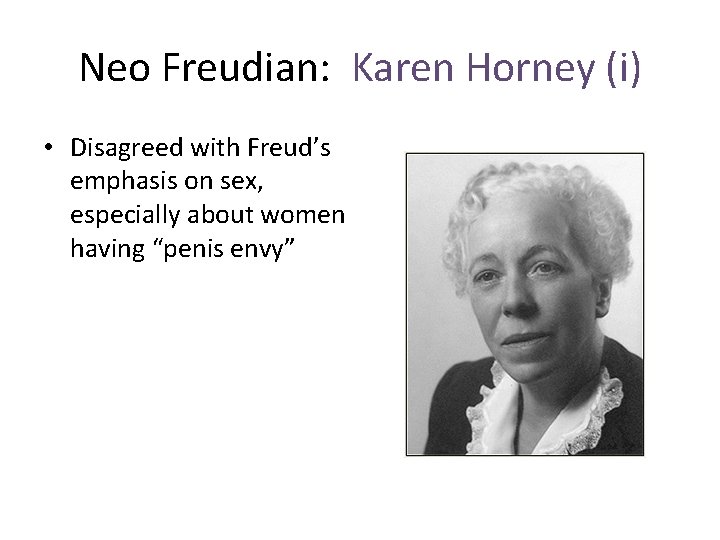 Neo Freudian: Karen Horney (i)

• Disagreed with Freud's emphasis on sex, especially about women having "penis envy"